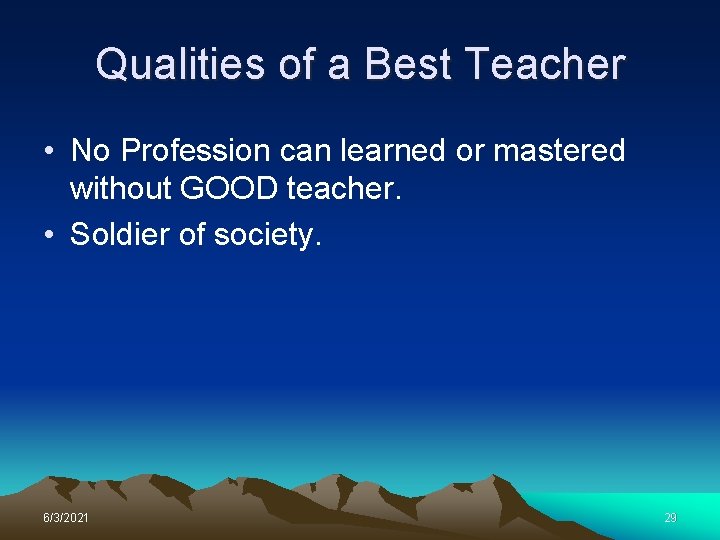 Qualities of a Best Teacher

• No Profession can learned or mastered without GOOD teacher.
• Soldier of society.

6/3/2021

29